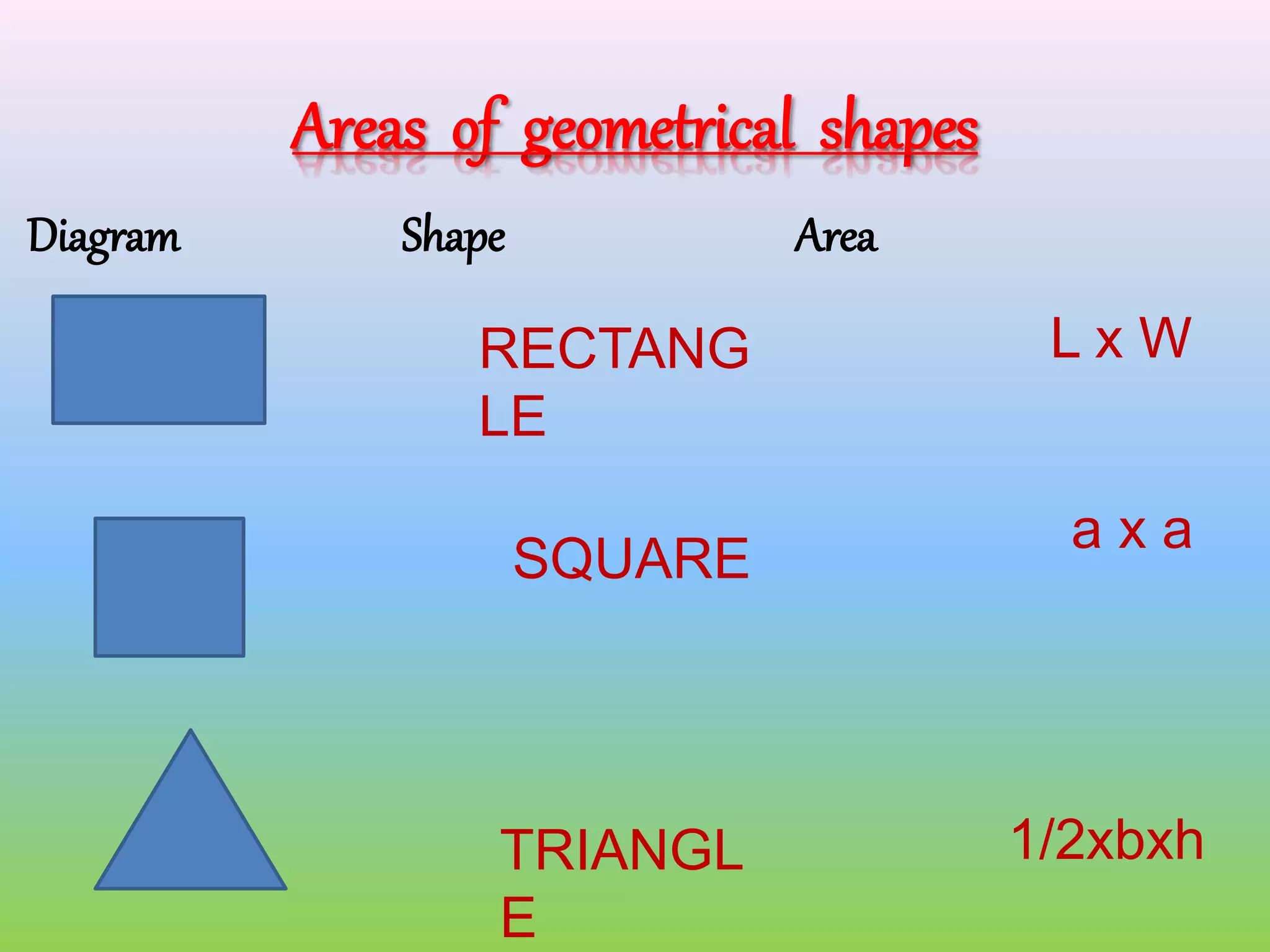 Areas of geometrical shapes

| Diagram | Shape | Area |
|---|---|---|
| | RECTANGLE | L x W |
| | SQUARE | a x a |
| | TRIANGLE | 1/2xbxh |